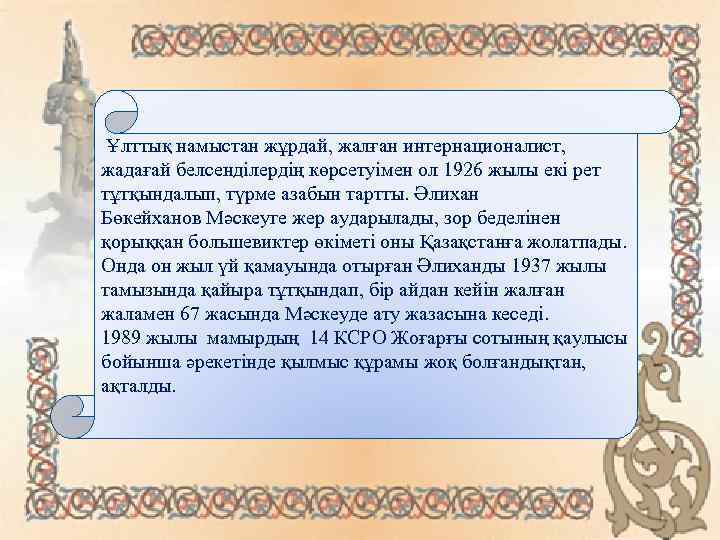 Ұлттық намыстан жұрдай, жалған интернационалист, жадағай белсенділердің көрсетуімен ол 1926 жылы екі рет тұтқындалып, түрме азабын тартты. Әлихан Бөкейханов Мәскеуге жер аударылады, зор беделінен қорыққан большевиктер өкіметі оны Қазақстанға жолатпады. Онда он жыл үй қамауында отырған Әлиханды 1937 жылы тамызында қайыра тұтқындап, бір айдан кейін жалған жаламен 67 жасында Мәскеуде ату жазасына кеседі.
1989 жылы мамырдың 14 КСРО Жоғарғы сотының қаулысы бойынша әрекетінде қылмыс құрамы жоқ болғандықтан, ақталды.